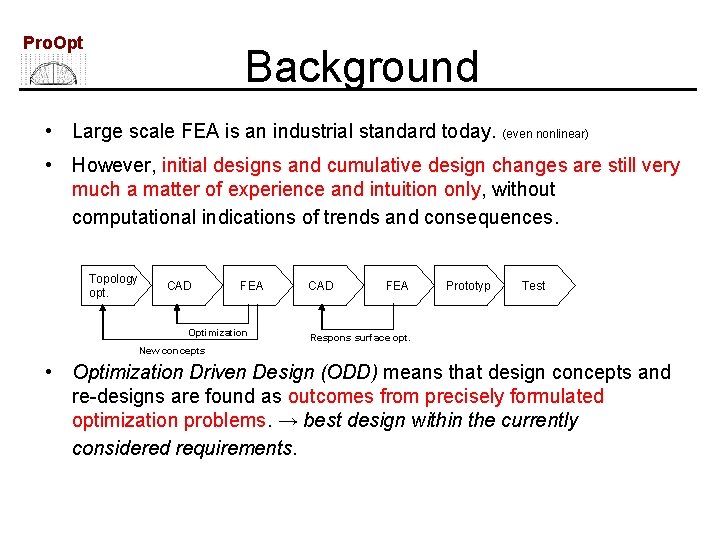 ProOpt

Background

• Large scale FEA is an industrial standard today. (even nonlinear)

• However, initial designs and cumulative design changes are still very much a matter of experience and intuition only, without computational indications of trends and consequences.

Topology opt.
CAD
FEA
CAD
FEA
Prototyp
Test
Optimization
New concepts
Respons surface opt.

• Optimization Driven Design (ODD) means that design concepts and re-designs are found as outcomes from precisely formulated optimization problems. → best design within the currently considered requirements.